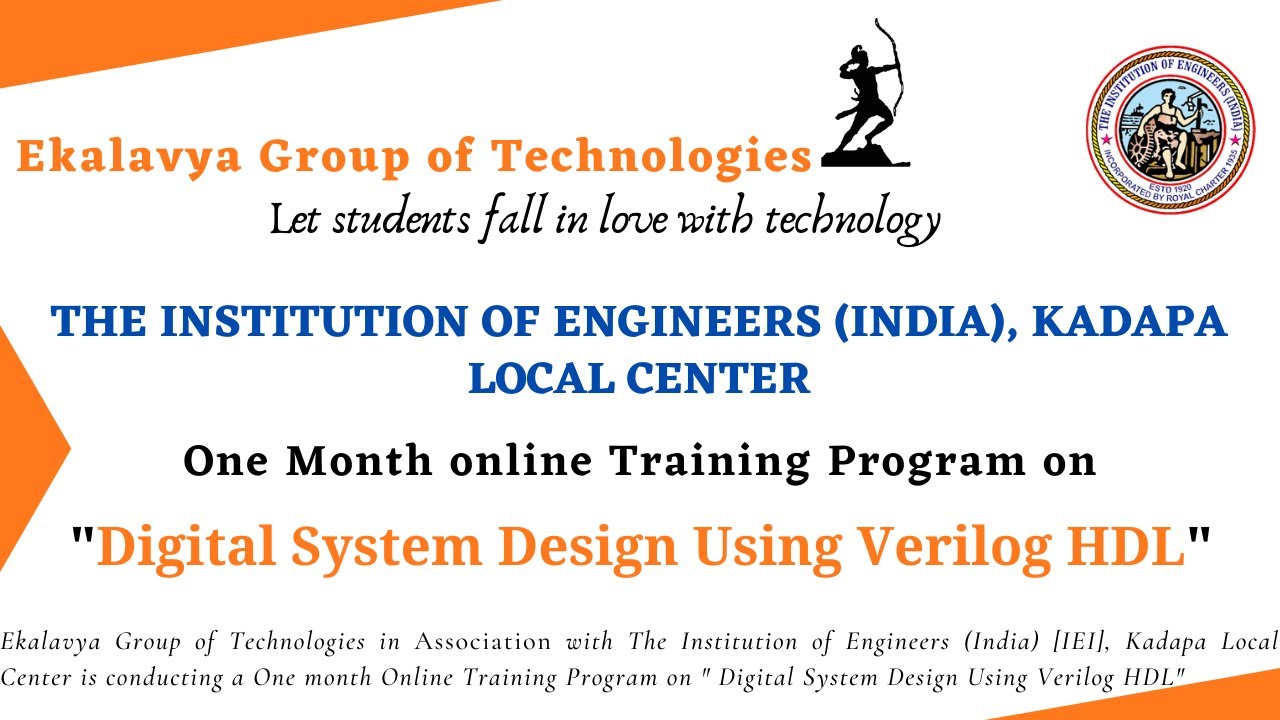 Ekalavya Group of Technologies

Let students fall in love with technology

THE INSTITUTION OF ENGINEERS (INDIA)
ESTD 1920
INCORPORATED BY ROYAL CHARTER 1935

THE INSTITUTION OF ENGINEERS (INDIA), KADAPA LOCAL CENTER

One Month online Training Program on

"Digital System Design Using Verilog HDL"

Ekalavya Group of Technologies in Association with The Institution of Engineers (India) [IEI], Kadapa Local Center is conducting a One month Online Training Program on " Digital System Design Using Verilog HDL"